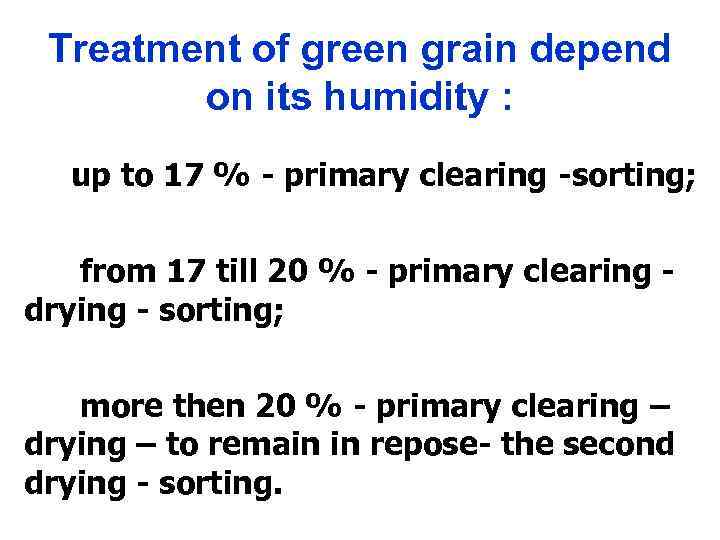 Treatment of green grain depend on its humidity :

up to 17 % - primary clearing -sorting;

from 17 till 20 % - primary clearing - drying - sorting;

more then 20 % - primary clearing – drying – to remain in repose- the second drying - sorting.